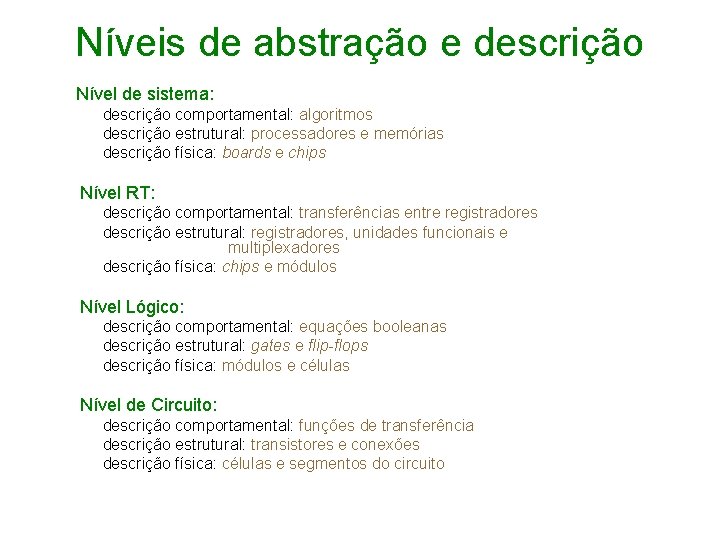 Níveis de abstração e descrição

Nível de sistema:
descrição comportamental: algoritmos
descrição estrutural: processadores e memórias
descrição física: boards e chips

Nível RT:
descrição comportamental: transferências entre registradores
descrição estrutural: registradores, unidades funcionais e multiplexadores
descrição física: chips e módulos

Nível Lógico:
descrição comportamental: equações booleanas
descrição estrutural: gates e flip-flops
descrição física: módulos e células

Nível de Circuito:
descrição comportamental: funções de transferência
descrição estrutural: transistores e conexões
descrição física: células e segmentos do circuito